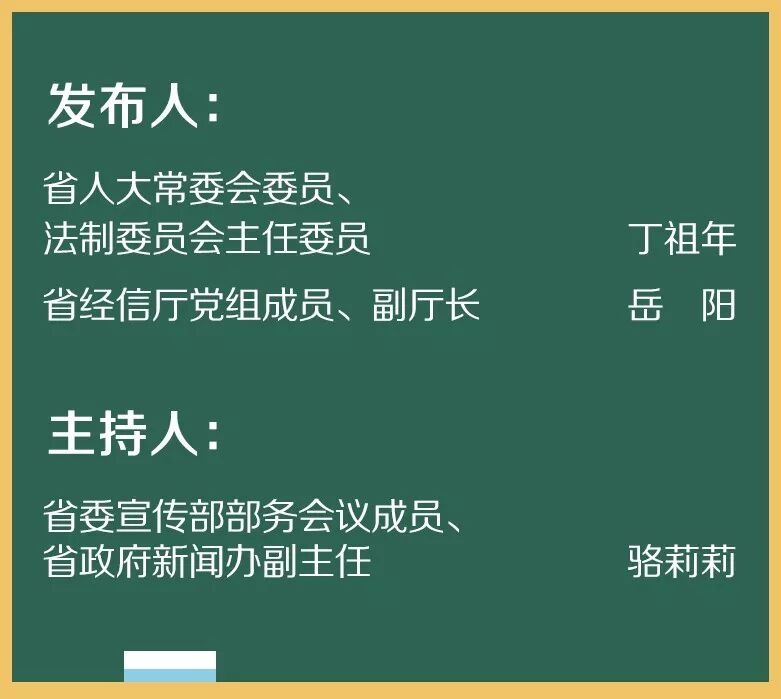 发布人：

省人大常委会委员、
法制委员会主任委员 丁祖年

省经信厅党组成员、副厅长 岳 阳

主持人：

省委宣传部部务会议成员、
省政府新闻办副主任 骆莉莉